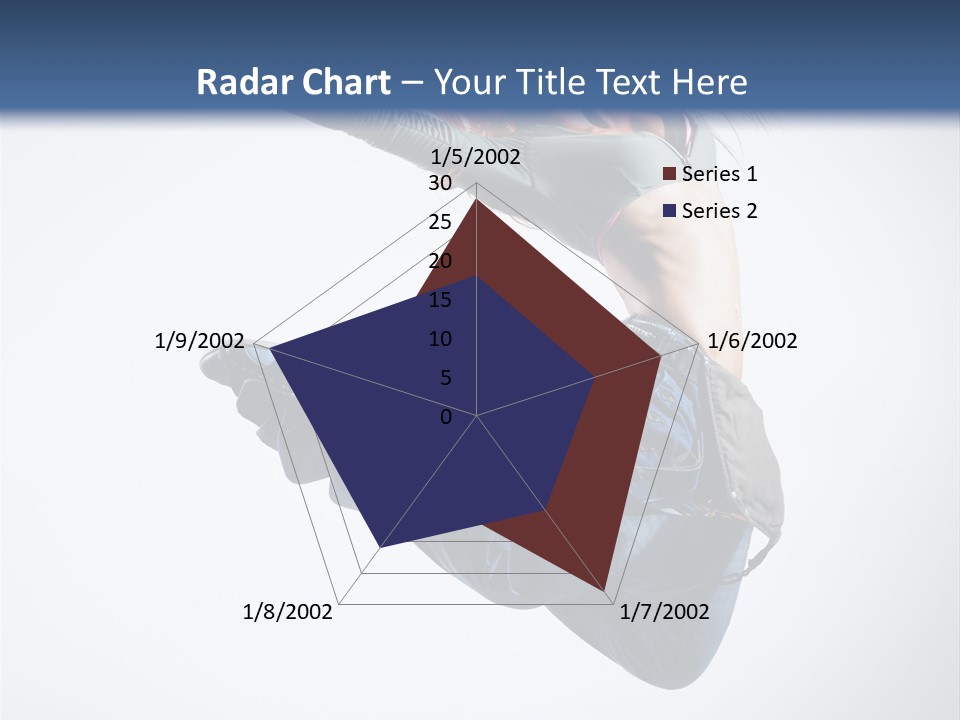 Radar Chart – Your Title Text Here

1/5/2002
30
25
20
15
10
5
0
1/6/2002
1/7/2002
1/8/2002
1/9/2002

Series 1
Series 2